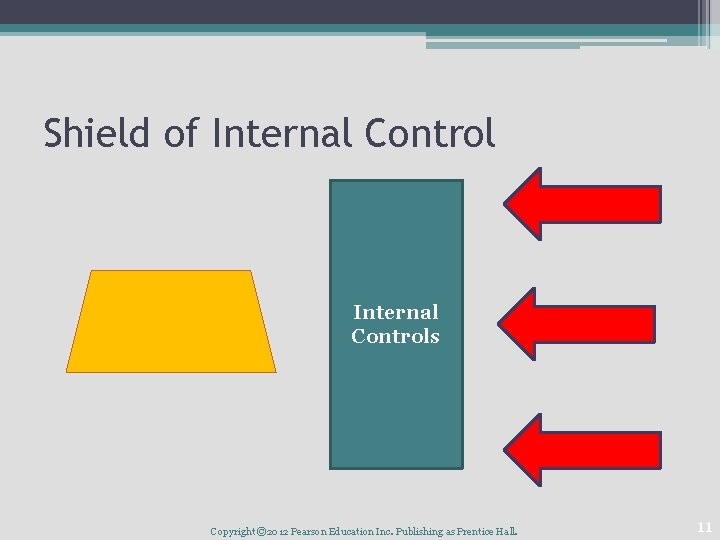 Shield of Internal Control

Internal Controls

Copyright ©2012 Pearson Education Inc. Publishing as Prentice Hall.

11